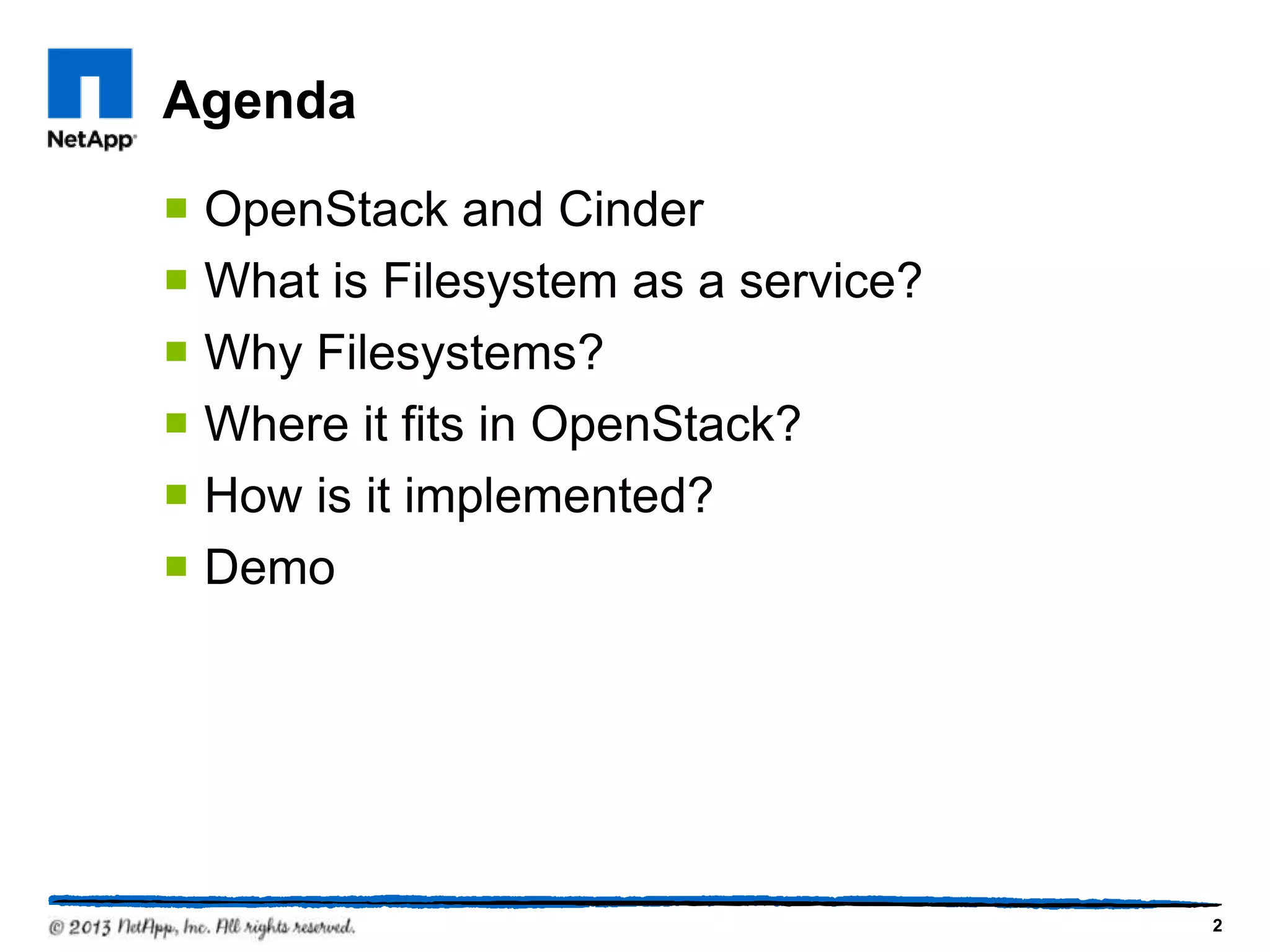 NetApp

Agenda

- OpenStack and Cinder
- What is Filesystem as a service?
- Why Filesystems?
- Where it fits in OpenStack?
- How is it implemented?
- Demo

© 2013 NetApp, Inc. All rights reserved.

2